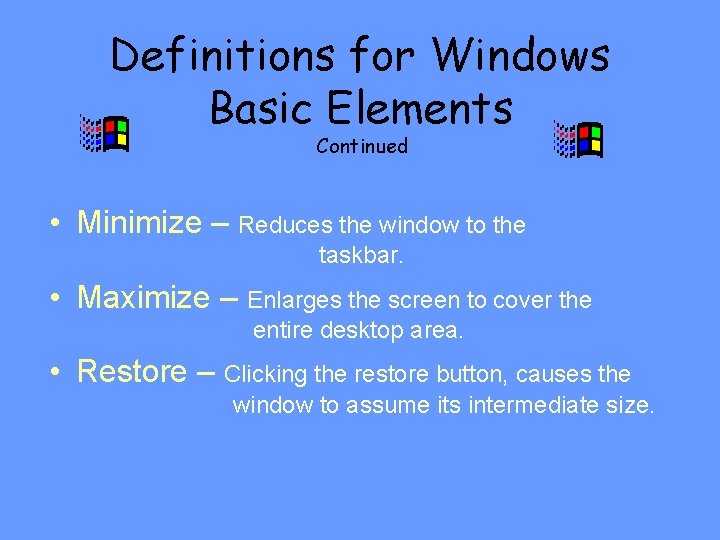 Definitions for Windows Basic Elements
Continued

• Minimize – Reduces the window to the taskbar.

• Maximize – Enlarges the screen to cover the entire desktop area.

• Restore – Clicking the restore button, causes the window to assume its intermediate size.